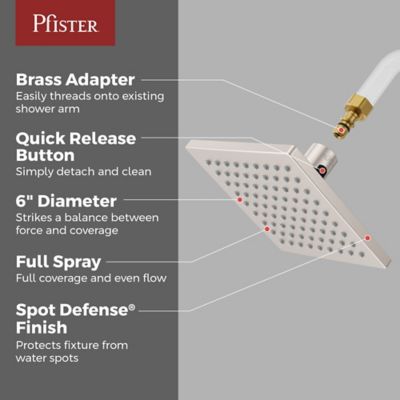 Pfister

Brass Adapter
Easily threads onto existing shower arm

Quick Release Button
Simply detach and clean

6" Diameter
Strikes a balance between force and coverage

Full Spray
Full coverage and even flow

Spot Defense® Finish
Protects fixture from water spots